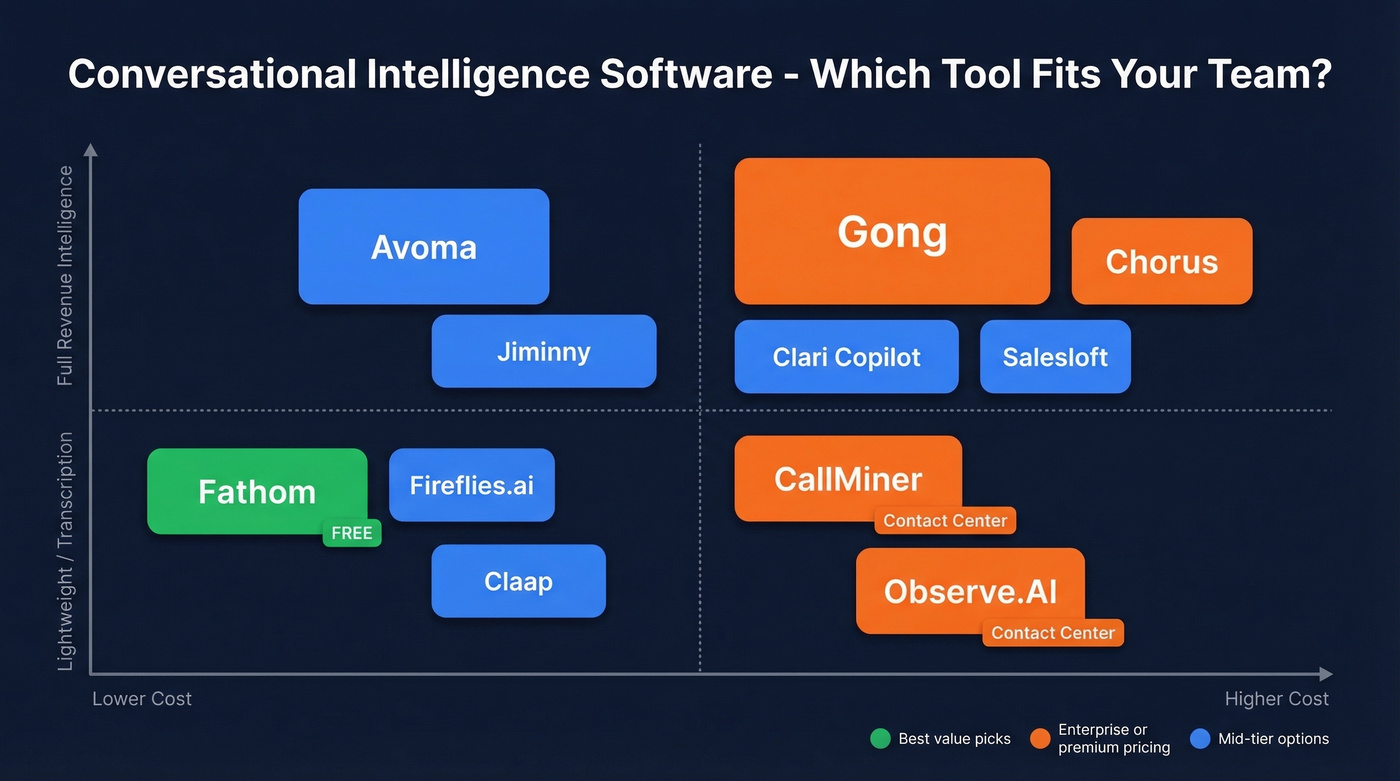 Conversational Intelligence Software - Which Tool Fits Your Team?

Full Revenue Intelligence

Lightweight / Transcription

Avoma

Jiminny

Gong

Chorus

Clari Copilot

Salesloft

Fathom

FREE

Fireflies.ai

Claap

CallMiner

Contact Center

Observe.AI

Contact Center

Lower Cost

Higher Cost

Best value picks

Enterprise or premium pricing

Mid-tier options